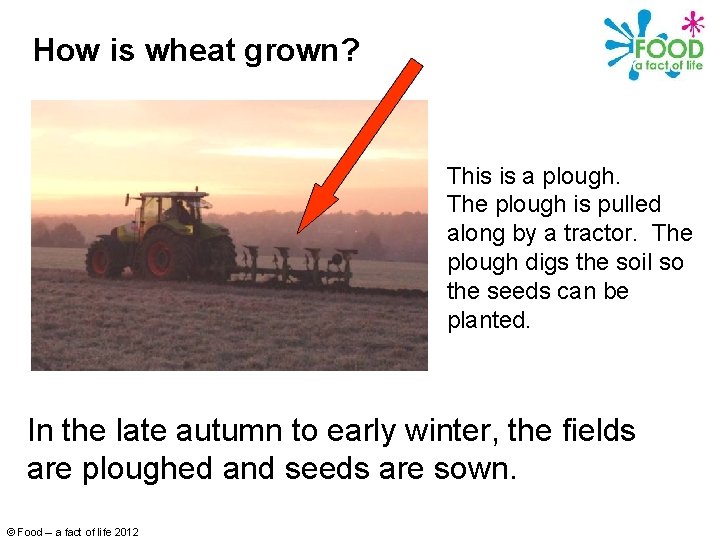 How is wheat grown?

FOOD
a fact of life

This is a plough.
The plough is pulled along by a tractor. The plough digs the soil so the seeds can be planted.

In the late autumn to early winter, the fields are ploughed and seeds are sown.

© Food – a fact of life 2012